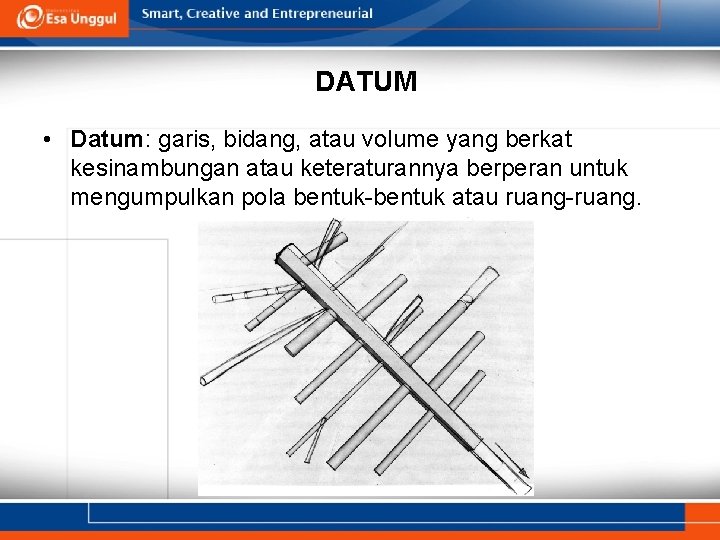 Esa Unggul

Smart, Creative and Entrepreneurial

DATUM

• Datum: garis, bidang, atau volume yang berkat kesinambungan atau keteraturannya berperan untuk mengumpulkan pola bentuk-bentuk atau ruang-ruang.